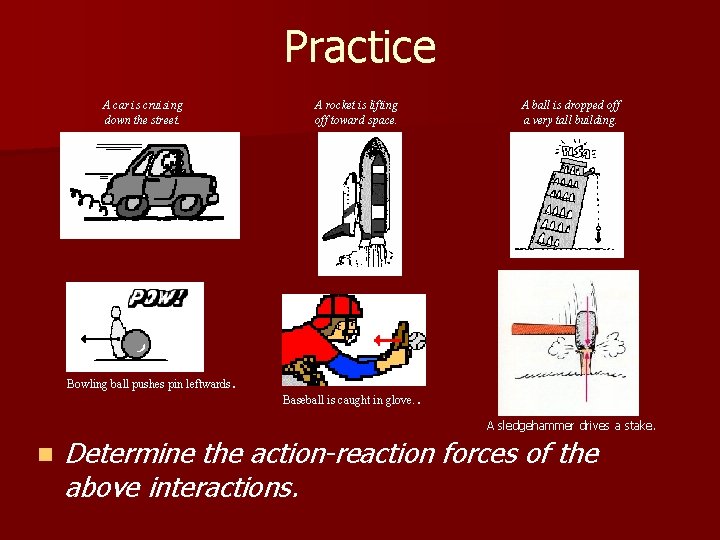 Practice

A car is cruising down the street.

A rocket is lifting off toward space.

A ball is dropped off a very tall building.

PISA

POW!

Bowling ball pushes pin leftwards.

Baseball is caught in glove. .

A sledgehammer drives a stake.

Determine the action-reaction forces of the above interactions.